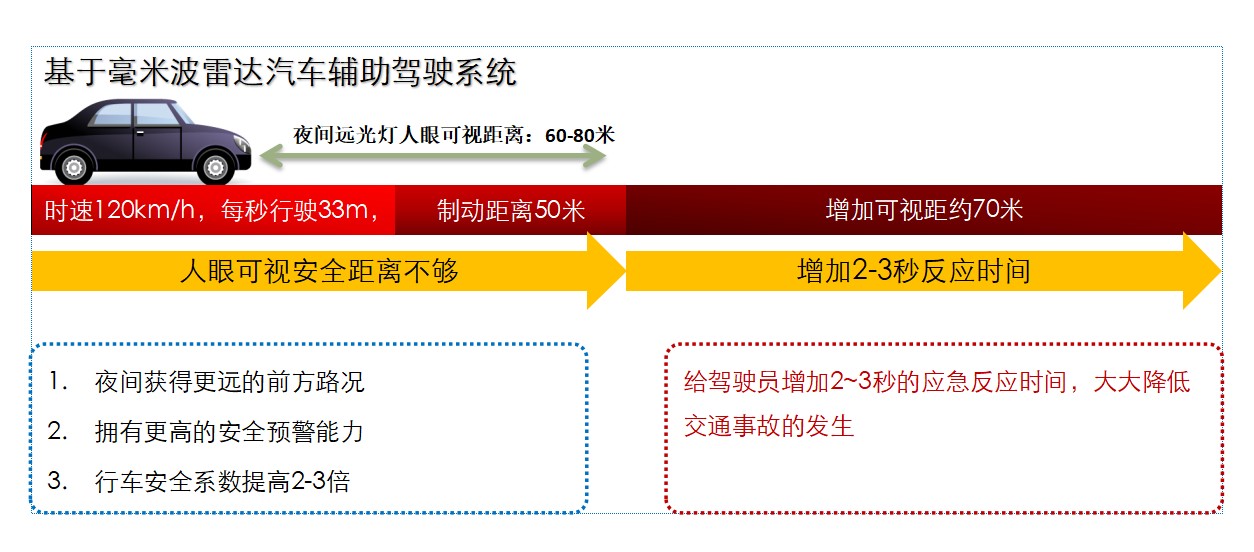 基于毫米波雷达汽车辅助驾驶系统

夜间远光灯人眼可视距离：60-80米

时速120km/h，每秒行驶33m，

制动距离50米

增加可视距约70米

人眼可视安全距离不够

增加2-3秒反应时间

1. 夜间获得更远的前方路况

2. 拥有更高的安全预警能力

3. 行车安全系数提高2-3倍

给驾驶员增加2~3秒的应急反应时间，大大降低交通事故的发生